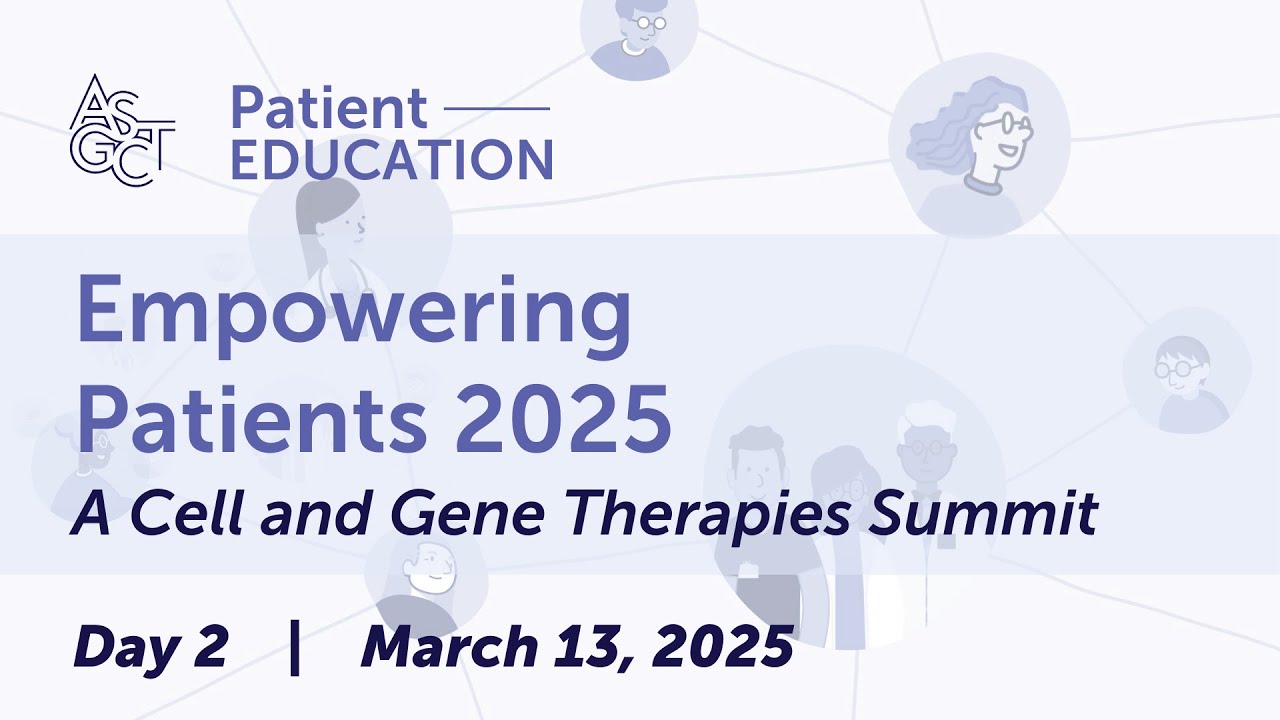 ASGCT

Patient
EDUCATION

Empowering Patients 2025
A Cell and Gene Therapies Summit

Day 2 | March 13, 2025